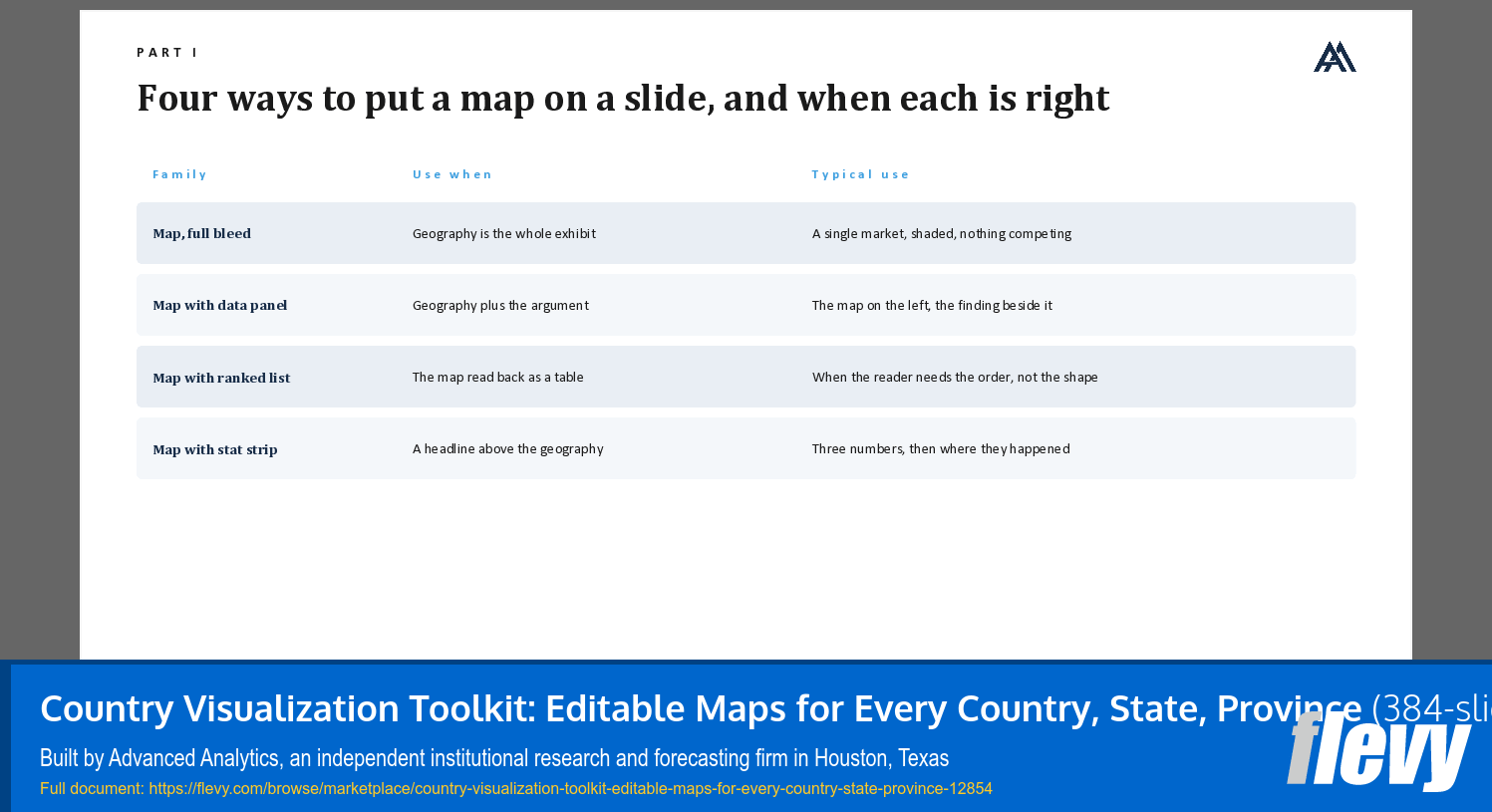 PART I

Four ways to put a map on a slide, and when each is right

| Family | Use when | Typical use |
|---|---|---|
| Map, full bleed | Geography is the whole exhibit | A single market, shaded, nothing competing |
| Map with data panel | Geography plus the argument | The map on the left, the finding beside it |
| Map with ranked list | The map read back as a table | When the reader needs the order, not the shape |
| Map with stat strip | A headline above the geography | Three numbers, then where they happened |

Country Visualization Toolkit: Editable Maps for Every Country, State, Province (384-sli

Built by Advanced Analytics, an independent institutional research and forecasting firm in Houston, Texas

Full document: https://flevy.com/browse/marketplace/country-visualization-toolkit-editable-maps-for-every-country-state-province-12854

flevy